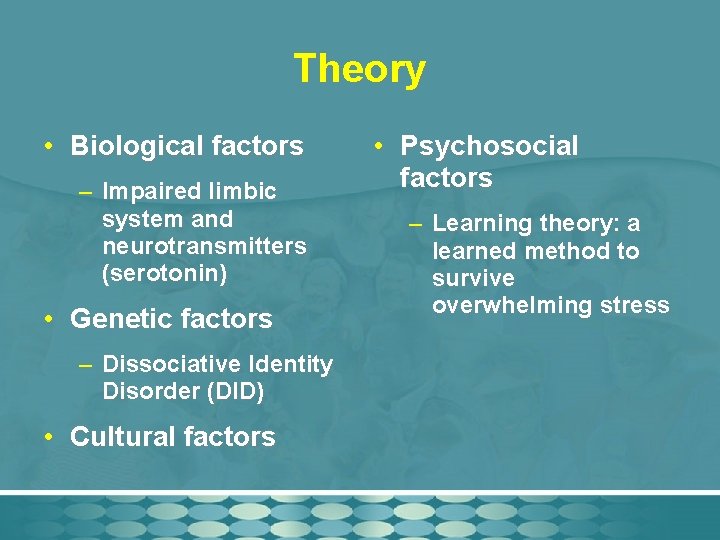 Theory

• Biological factors
– Impaired limbic system and neurotransmitters (serotonin)
• Genetic factors
– Dissociative Identity Disorder (DID)
• Cultural factors

• Psychosocial factors
– Learning theory: a learned method to survive overwhelming stress